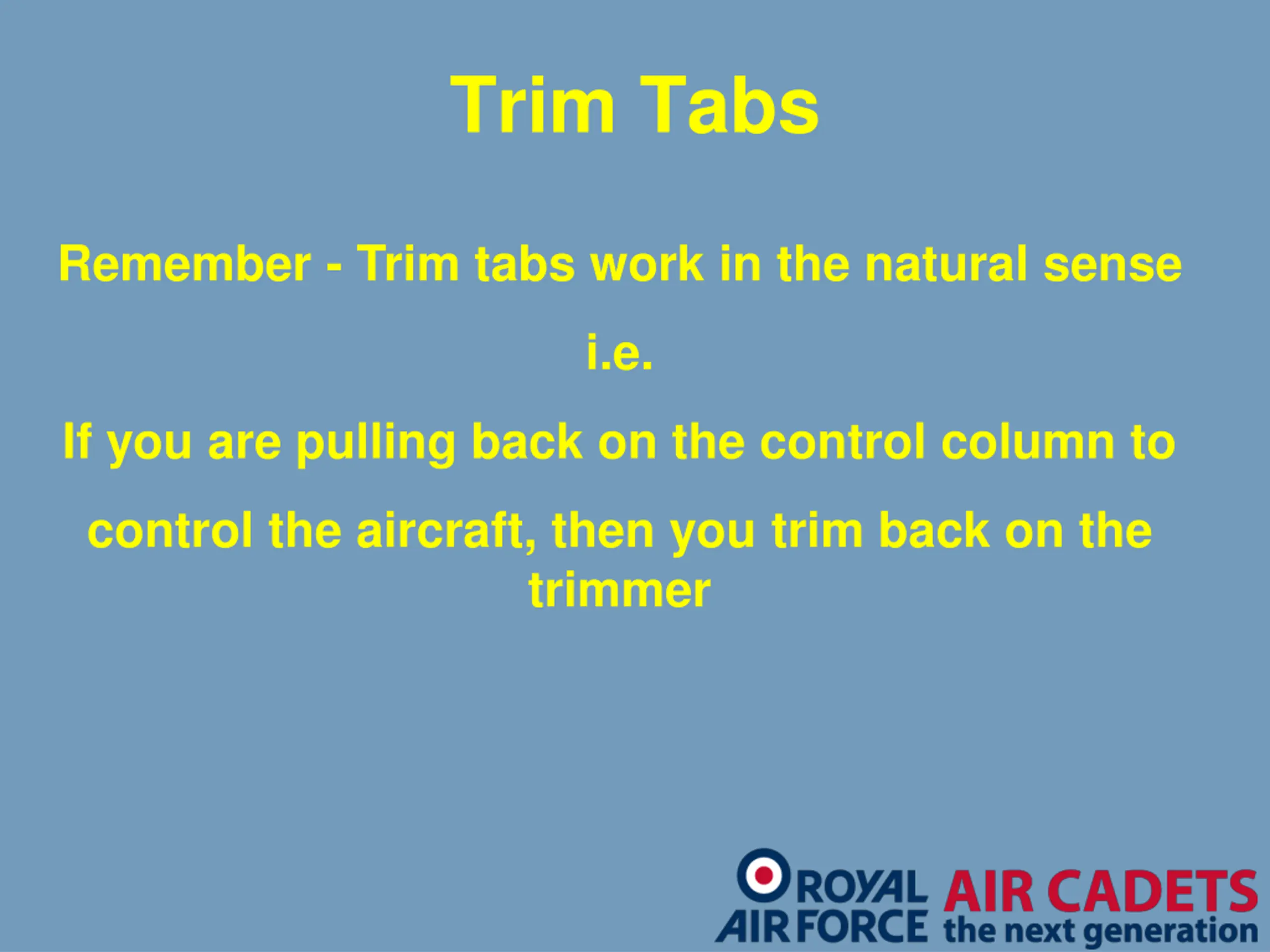 Trim Tabs

Remember - Trim tabs work in the natural sense

i.e.

If you are pulling back on the control column to control the aircraft, then you trim back on the trimmer

ROYAL AIR FORCE AIR CADETS the next generation